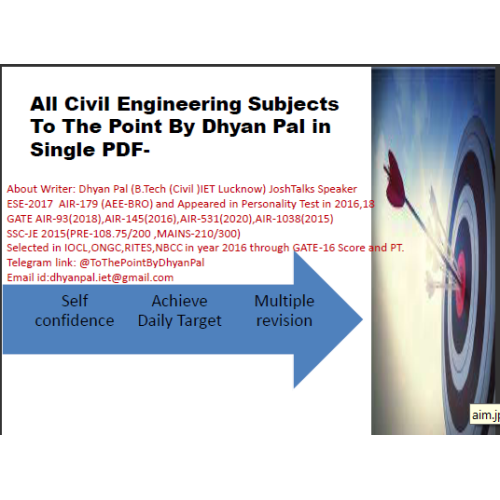 All Civil Engineering Subjects To The Point By Dhyan Pal in Single PDF-

About Writer: Dhyan Pal (B.Tech (Civil )IET Lucknow) JoshTalks Speaker
ESE-2017 AIR-179 (AEE-BRO) and Appeared in Personality Test in 2016,18
GATE AIR-93(2018),AIR-145(2016),AIR-531(2020),AIR-1038(2015)
SSC-JE 2015(PRE-108.75/200 ,MAINS-210/300)
Selected in IOCL,ONGC,RITES,NBCC in year 2016 through GATE-16 Score and PT.
Telegram link: @ToThePointByDhyanPal
Email id:dhyanpal.iet@gmail.com

Self confidence

Achieve Daily Target

Multiple revision

aim.jp